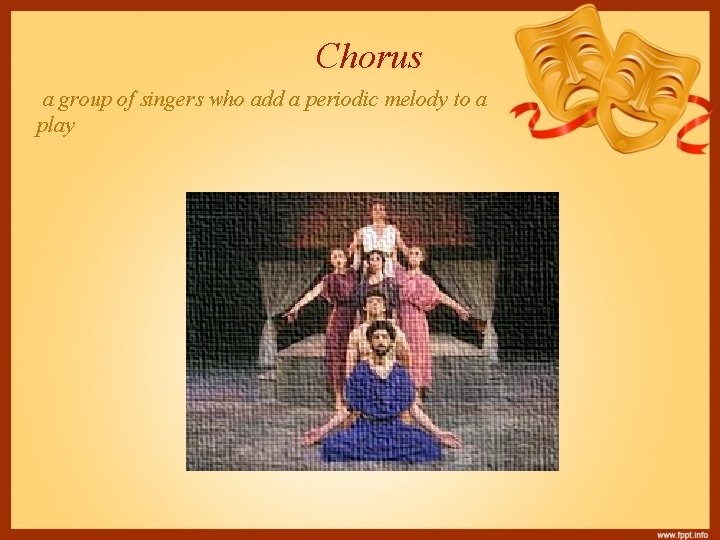 Chorus

a group of singers who add a periodic melody to a play

www.fppt.info